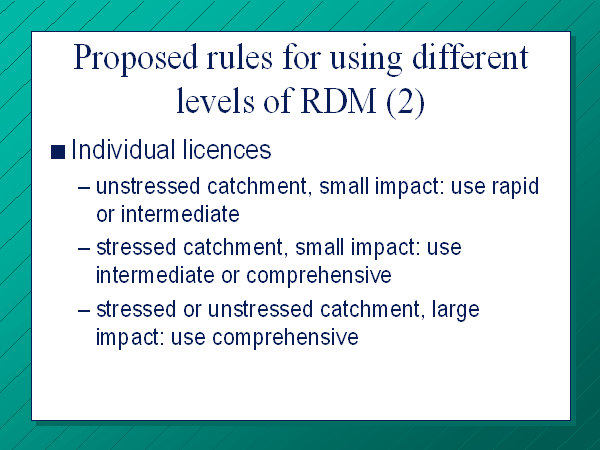 Proposed rules for using different levels of RDM (2)

■ Individual licences

– unstressed catchment, small impact: use rapid or intermediate

– stressed catchment, small impact: use intermediate or comprehensive

– stressed or unstressed catchment, large impact: use comprehensive